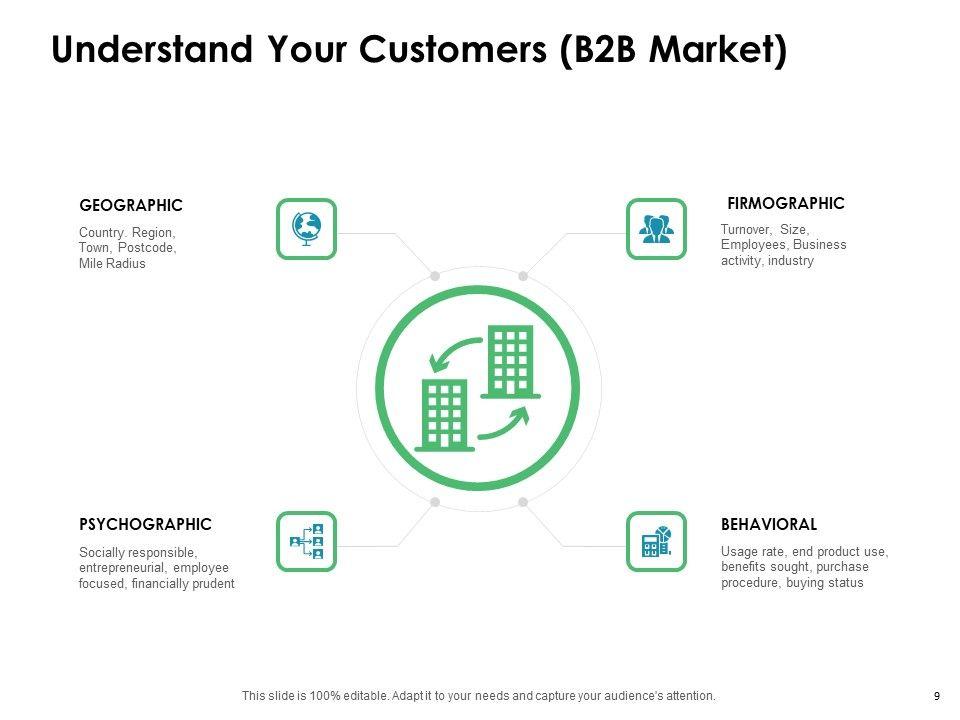 Understand Your Customers (B2B Market)

GEOGRAPHIC

Country. Region, Town, Postcode, Mile Radius

FIRMOGRAPHIC

Turnover, Size, Employees, Business activity, industry

PSYCHOGRAPHIC

Socially responsible, entrepreneurial, employee focused, financially prudent

BEHAVIORAL

Usage rate, end product use, benefits sought, purchase procedure, buying status

This slide is 100% editable. Adapt it to your needs and capture your audience's attention.

9